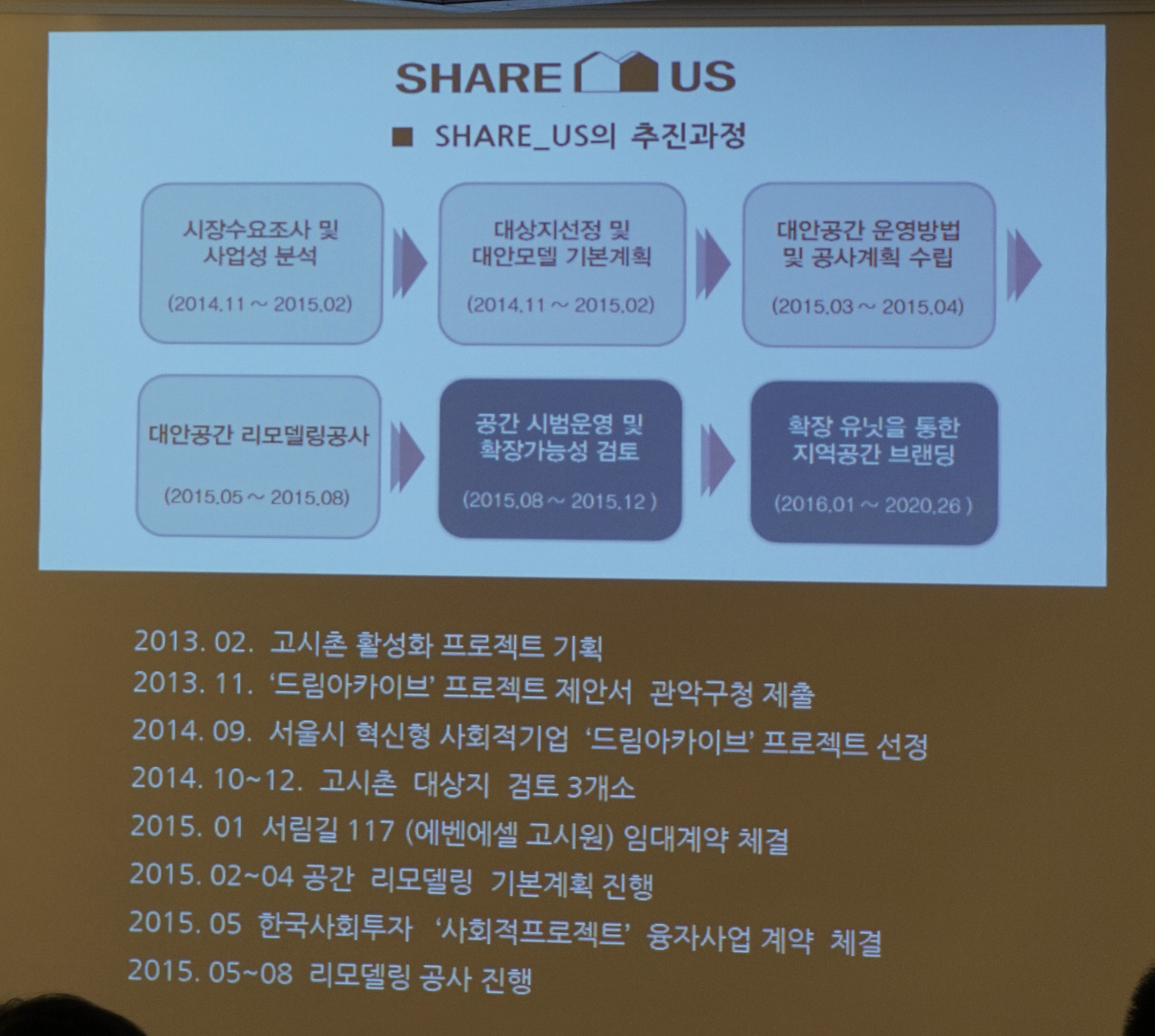 SHARE US

■ SHARE_US의 추진과정

시장수요조사 및 사업성 분석

(2014.11 ~ 2015.02)

대상지선정 및 대안모델 기본계획

(2014.11 ~ 2015.02)

대안공간 운영방법 및 공사계획 수립

(2015.03 ~ 2015.04)

대안공간 리모델링공사

(2015.05 ~ 2015.08)

공간 시범운영 및 확장가능성 검토

(2015.08 ~ 2015.12 )

확장 유닛을 통한 지역공간 브랜딩

(2016.01 ~ 2020.26 )

2013. 02. 고시촌 활성화 프로젝트 기획
2013. 11. '드림아카이브' 프로젝트 제안서 관악구청 제출
2014. 09. 서울시 혁신형 사회적기업 '드림아카이브' 프로젝트 선정
2014. 10~12. 고시촌 대상지 검토 3개소
2015. 01 서림길 117 (에벤에셀 고시원) 임대계약 체결
2015. 02~04 공간 리모델링 기본계획 진행
2015. 05 한국사회투자 '사회적프로젝트' 융자사업 계약 체결
2015. 05~08 리모델링 공사 진행